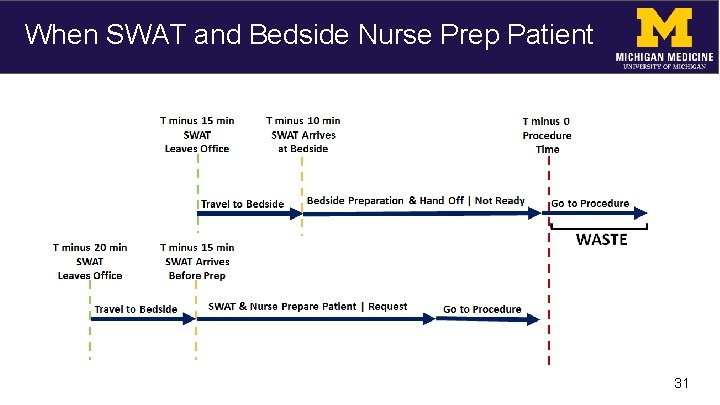 When SWAT and Bedside Nurse Prep Patient

M
MICHIGAN MEDICINE
UNIVERSITY OF MICHIGAN

T minus 15 min
SWAT
Leaves Office

T minus 10 min
SWAT Arrives
at Bedside

T minus 0
Procedure
Time

Travel to Bedside

Bedside Preparation & Hand Off | Not Ready

Go to Procedure

WASTE

T minus 20 min
SWAT
Leaves Office

T minus 15 min
SWAT Arrives
Before Prep

Travel to Bedside

SWAT & Nurse Prepare Patient | Request

Go to Procedure

31